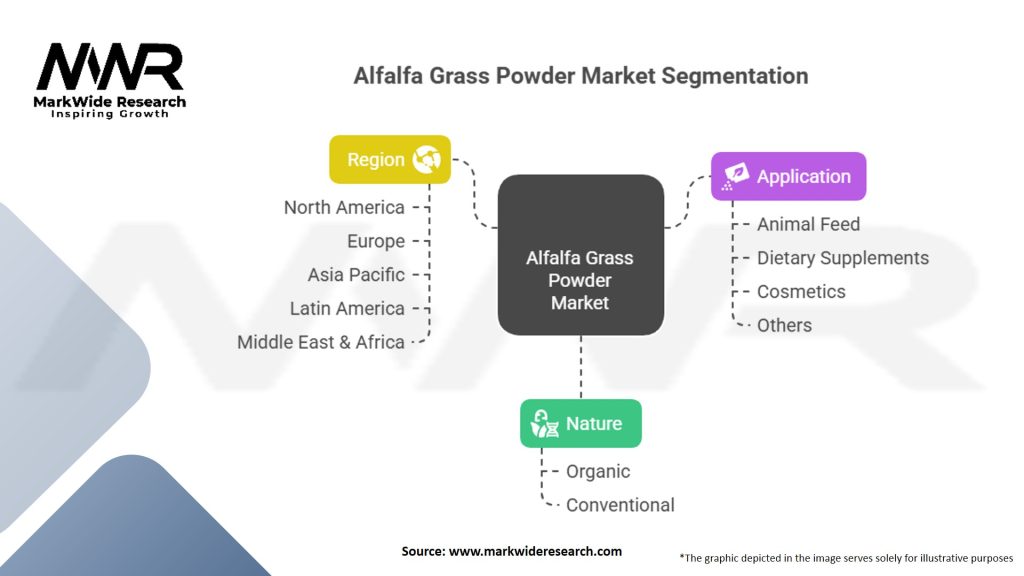 MWR
MarkWide Research
Inspiring Growth

Alfalfa Grass Powder Market Segmentation

Region
North America
Europe
Asia Pacific
Latin America
Middle East & Africa

Alfalfa Grass Powder Market

Application
Animal Feed
Dietary Supplements
Cosmetics
Others

Nature
Organic
Conventional

Source: www.markwideresearch.com

*The graphic depicted in the image serves solely for illustrative purposes